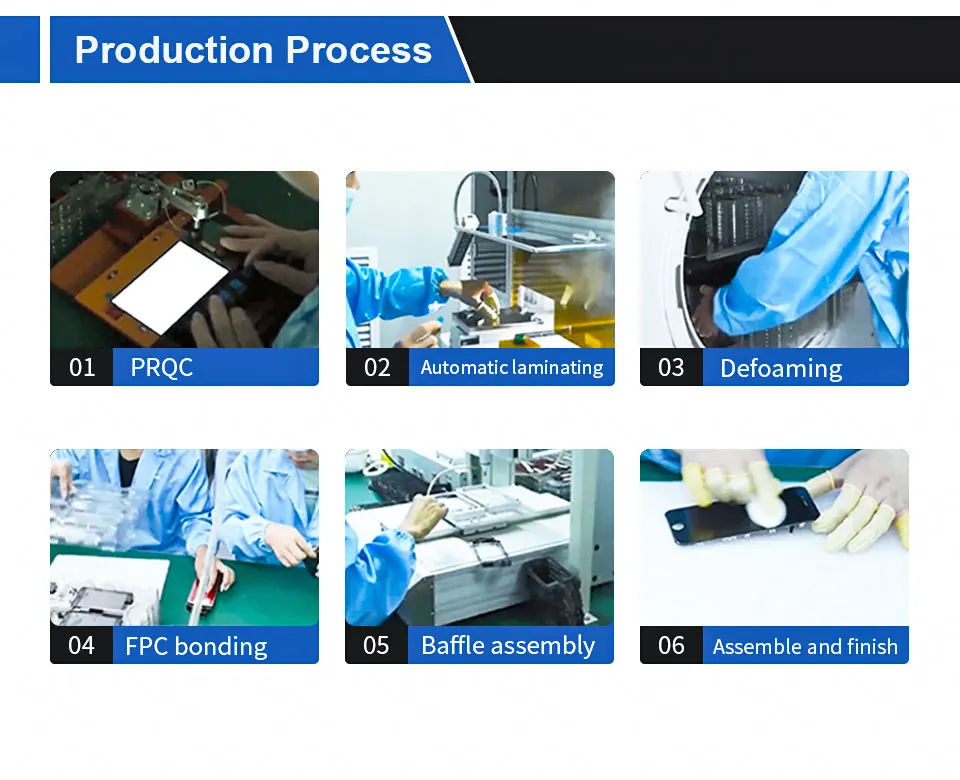 Production Process

01 PRQC

02 Automatic laminating

03 Defoaming

04 FPC bonding

05 Baffle assembly

06 Assemble and finish